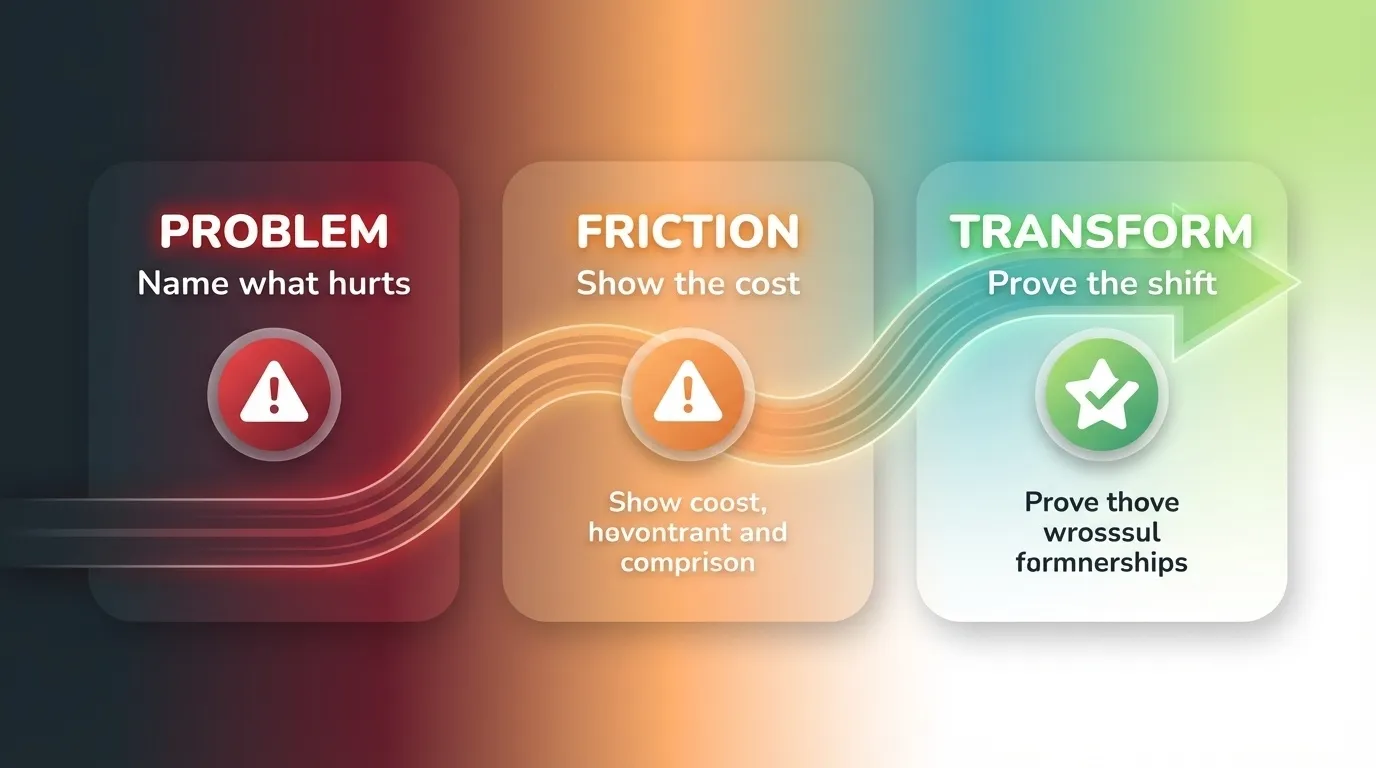 PROBLEM
Name what hurts

FRICTION
Show the cost

Show coost, hevontrant and comprison

TRANSFORM
Prove the shift

Prove thove wrossul formnerships